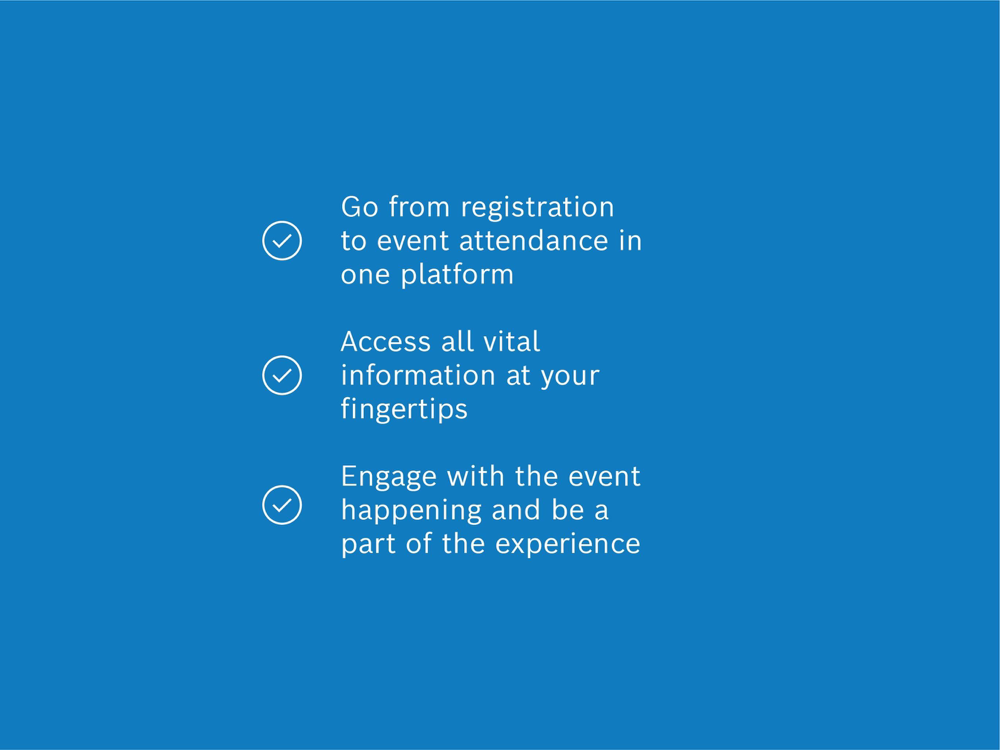 Go from registration to event attendance in one platform

Access all vital information at your fingertips

Engage with the event happening and be a part of the experience